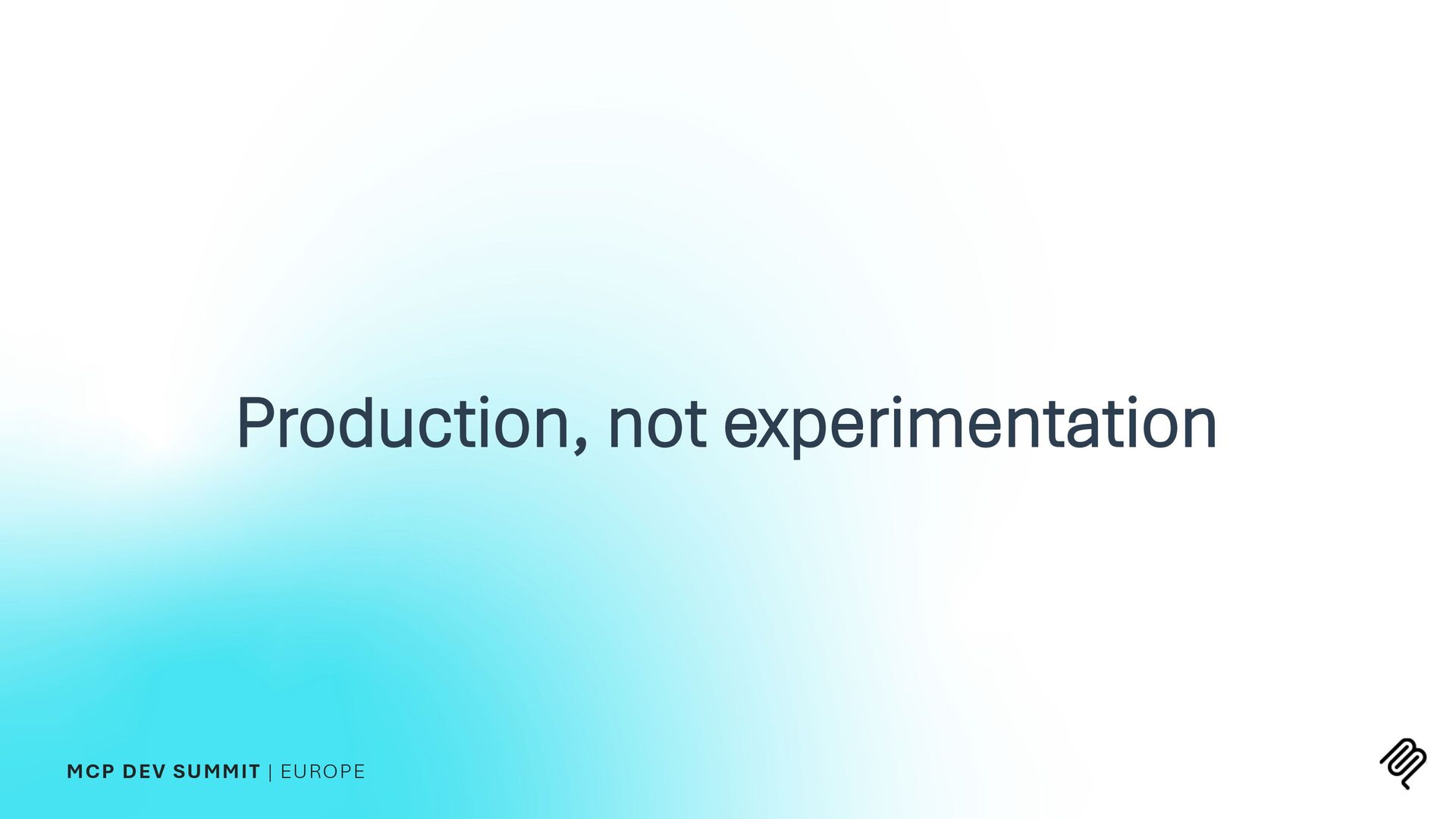 Production, not experimentation

MCP DEV SUMMIT | EUROPE